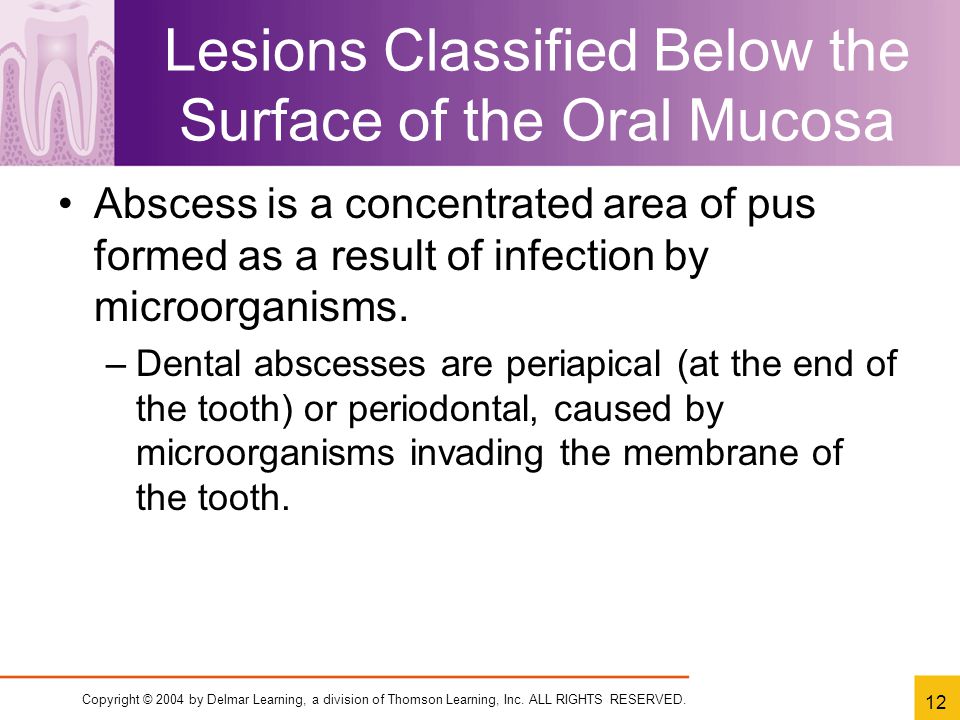 Lesions Classified Below the Surface of the Oral Mucosa

• Abscess is a concentrated area of pus formed as a result of infection by microorganisms.

– Dental abscesses are periapical (at the end of the tooth) or periodontal, caused by microorganisms invading the membrane of the tooth.

Copyright © 2004 by Delmar Learning, a division of Thomson Learning, Inc. ALL RIGHTS RESERVED.

12